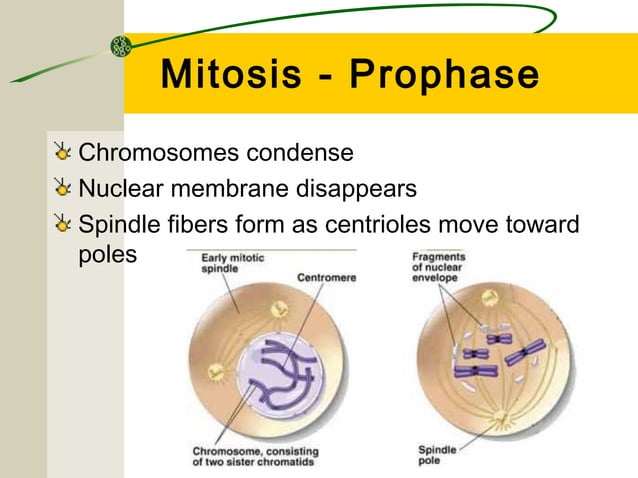 Mitosis - Prophase

Chromosomes condense

Nuclear membrane disappears

Spindle fibers form as centrioles move toward poles

Early mitotic spindle

Centromere

Chromosome, consisting of two sister chromatids

Fragments of nuclear envelope

Spindle pole